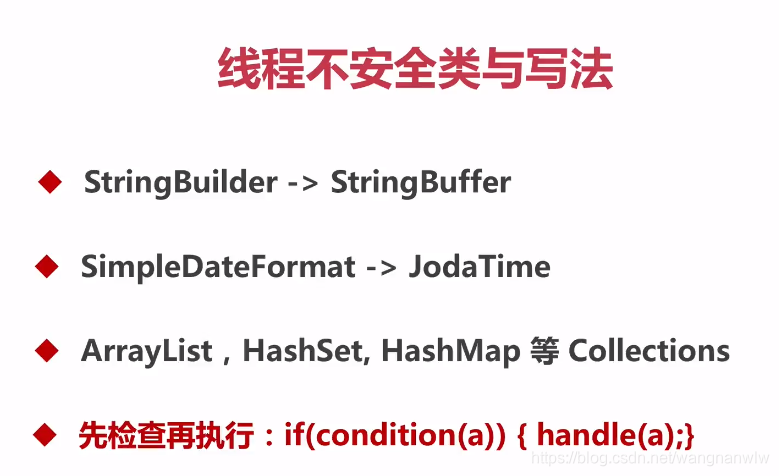 线程不安全类与写法

◆ StringBuilder -> StringBuffer

◆ SimpleDateFormat -> JodaTime

◆ ArrayList，HashSet, HashMap 等 Collections

◆ 先检查再执行：if(condition(a)) { handle(a);}

https://blog.csdn.net/wangnanwlw